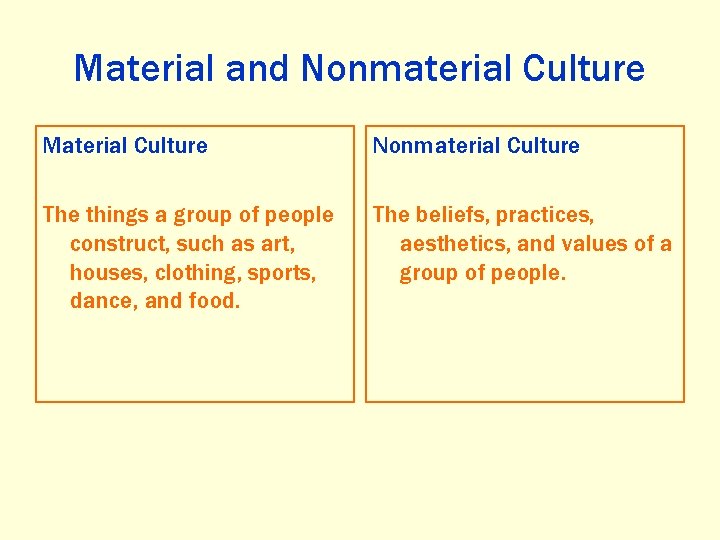 Material and Nonmaterial Culture

Material Culture

The things a group of people construct, such as art, houses, clothing, sports, dance, and food.

Nonmaterial Culture

The beliefs, practices, aesthetics, and values of a group of people.